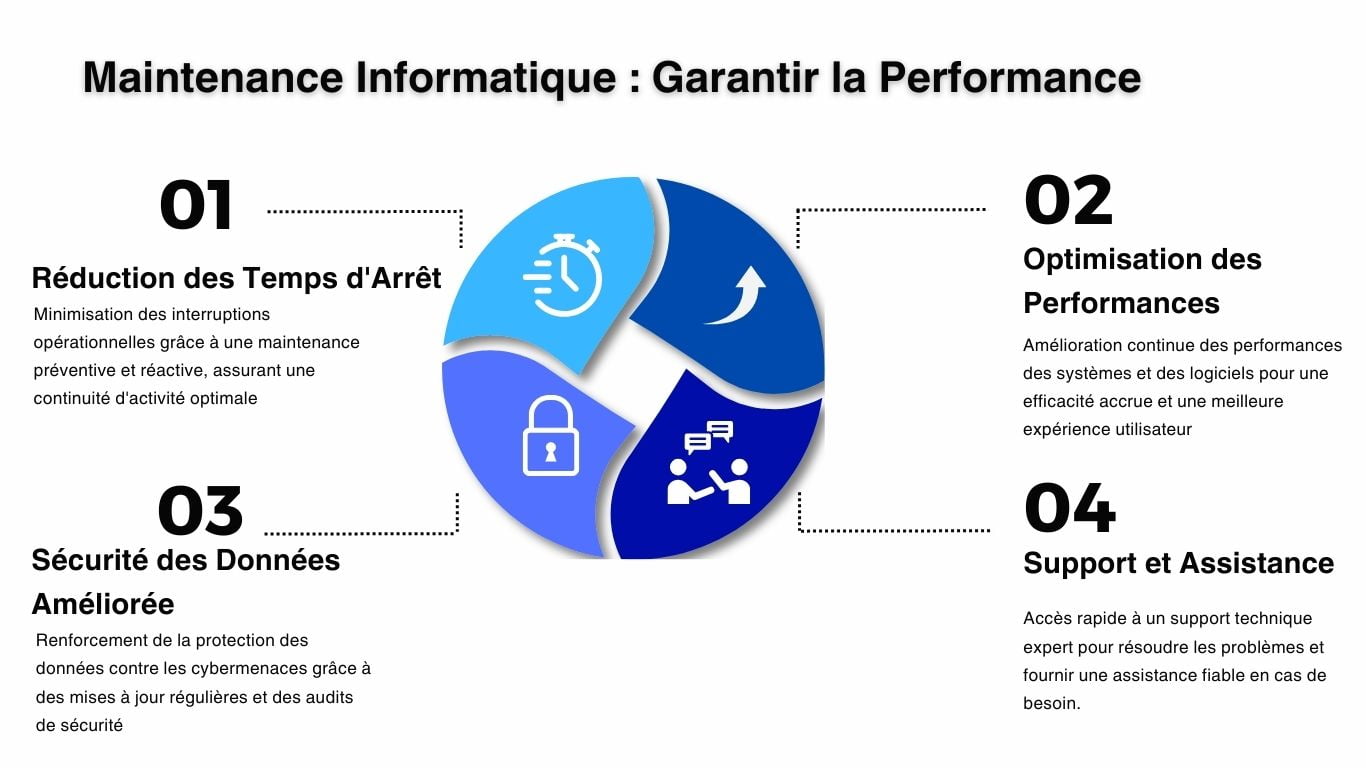 Maintenance Informatique : Garantir la Performance

01

Réduction des Temps d'Arrêt

Minimisation des interruptions opérationnelles grâce à une maintenance préventive et réactive, assurant une continuité d'activité optimale

02

Optimisation des Performances

Amélioration continue des performances des systèmes et des logiciels pour une efficacité accrue et une meilleure expérience utilisateur

03

Sécurité des Données Améliorée

Renforcement de la protection des données contre les cybermenaces grâce à des mises à jour régulières et des audits de sécurité

04

Support et Assistance

Accès rapide à un support technique expert pour résoudre les problèmes et fournir une assistance fiable en cas de besoin.